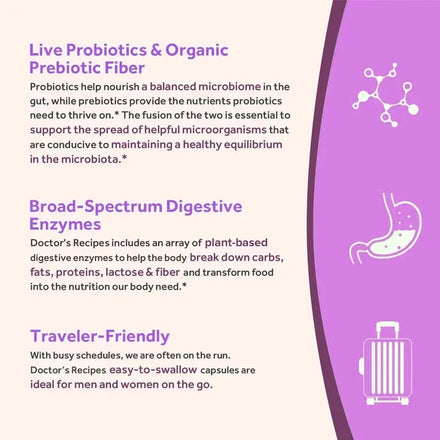 Live Probiotics & Organic Prebiotic Fiber

Probiotics help nourish a balanced microbiome in the gut, while prebiotics provide the nutrients probiotics need to thrive on.* The fusion of the two is essential to support the spread of helpful microorganisms that are conducive to maintaining a healthy equilibrium in the microbiota.*

Broad-Spectrum Digestive Enzymes

Doctor's Recipes includes an array of plant-based digestive enzymes to help the body break down carbs, fats, proteins, lactose & fiber and transform food into the nutrition our body need.*

Traveler-Friendly

With busy schedules, we are often on the run. Doctor's Recipes easy-to-swallow capsules are ideal for men and women on the go.